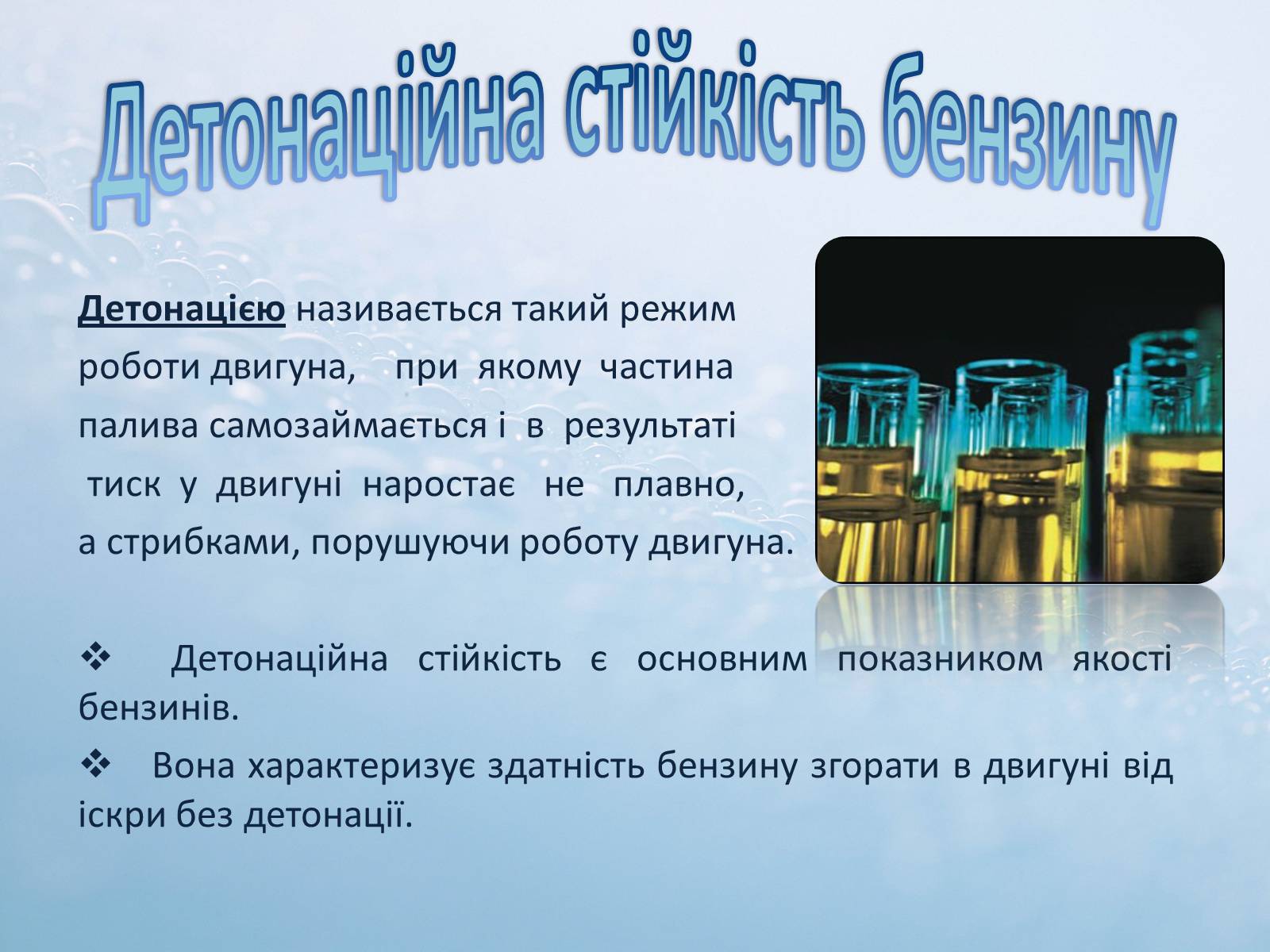 Детонаційна стійкість бензину

Детонацією називається такий режим роботи двигуна, при якому частина палива самозаймається і в результаті тиск у двигуні наростає не плавно, а стрибками, порушуючи роботу двигуна.

❖ Детонаційна стійкість є основним показником якості бензинів.

❖ Вона характеризує здатність бензину згорати в двигуні від іскри без детонації.